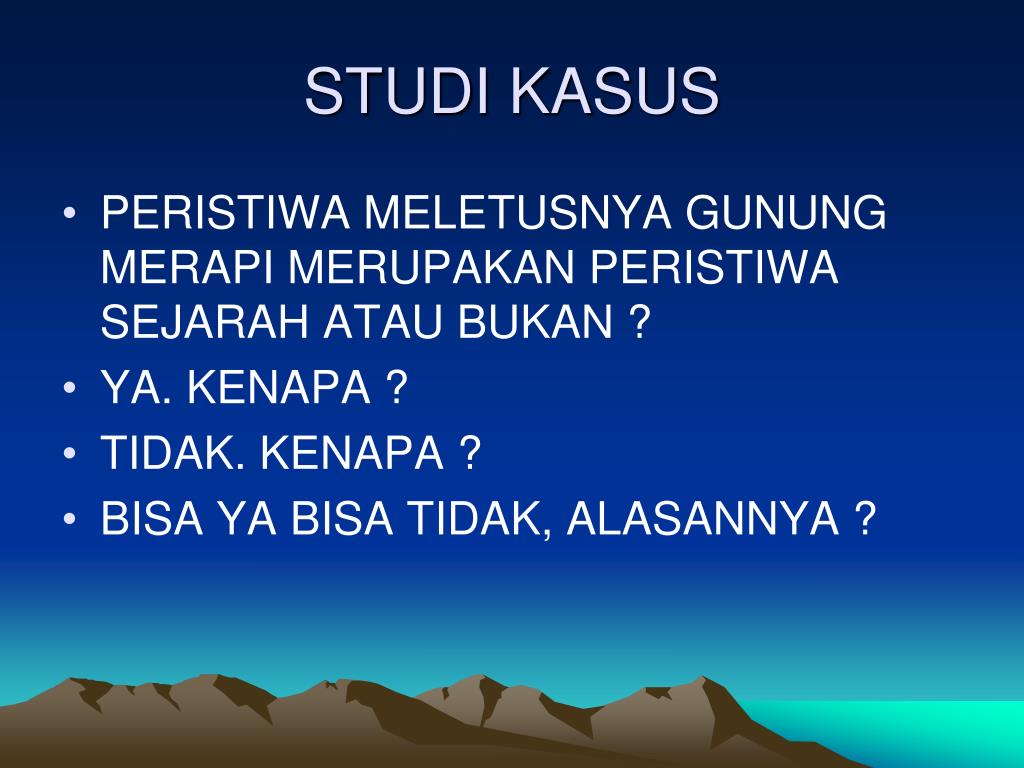 STUDI KASUS

• PERISTIWA MELETUSNYA GUNUNG MERAPI MERUPAKAN PERISTIWA SEJARAH ATAU BUKAN ?
• YA. KENAPA ?
• TIDAK. KENAPA ?
• BISA YA BISA TIDAK, ALASANNYA ?